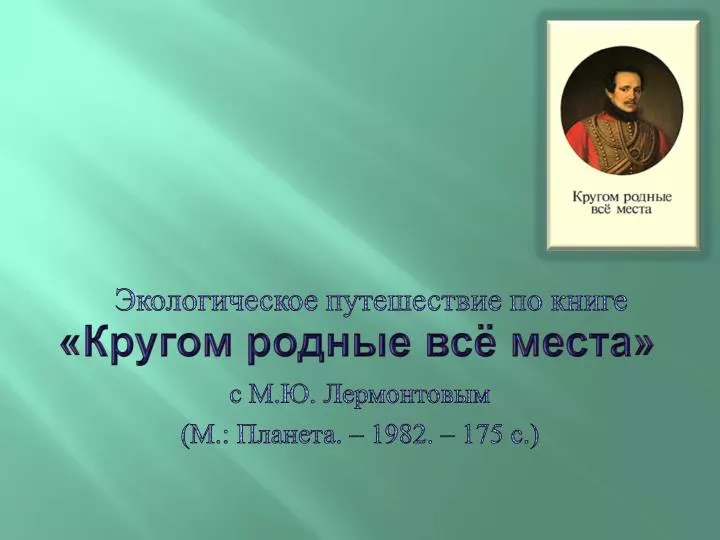 Кругом родные всё места

Экологическое путешествие по книге
«Кругом родные всё места»
с М.Ю. Лермонтовым
(М.: Планета. – 1982. – 175 с.)